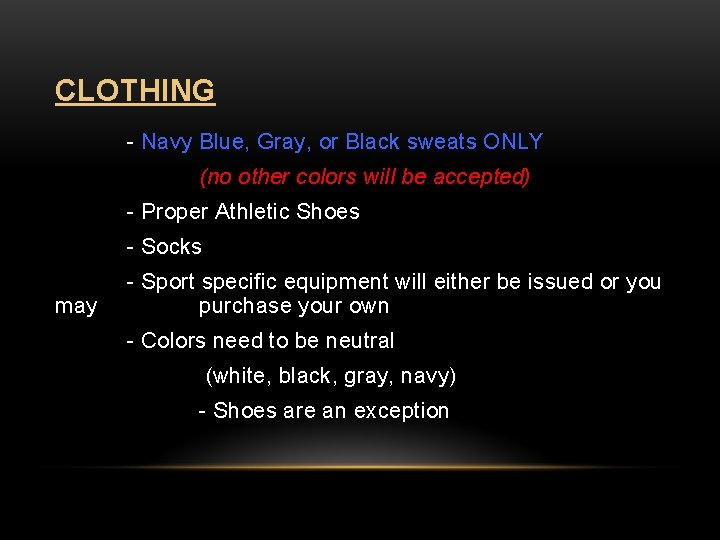 CLOTHING

- Navy Blue, Gray, or Black sweats ONLY

(no other colors will be accepted)

- Proper Athletic Shoes

- Socks

- Sport specific equipment will either be issued or you may purchase your own

- Colors need to be neutral

(white, black, gray, navy)

- Shoes are an exception